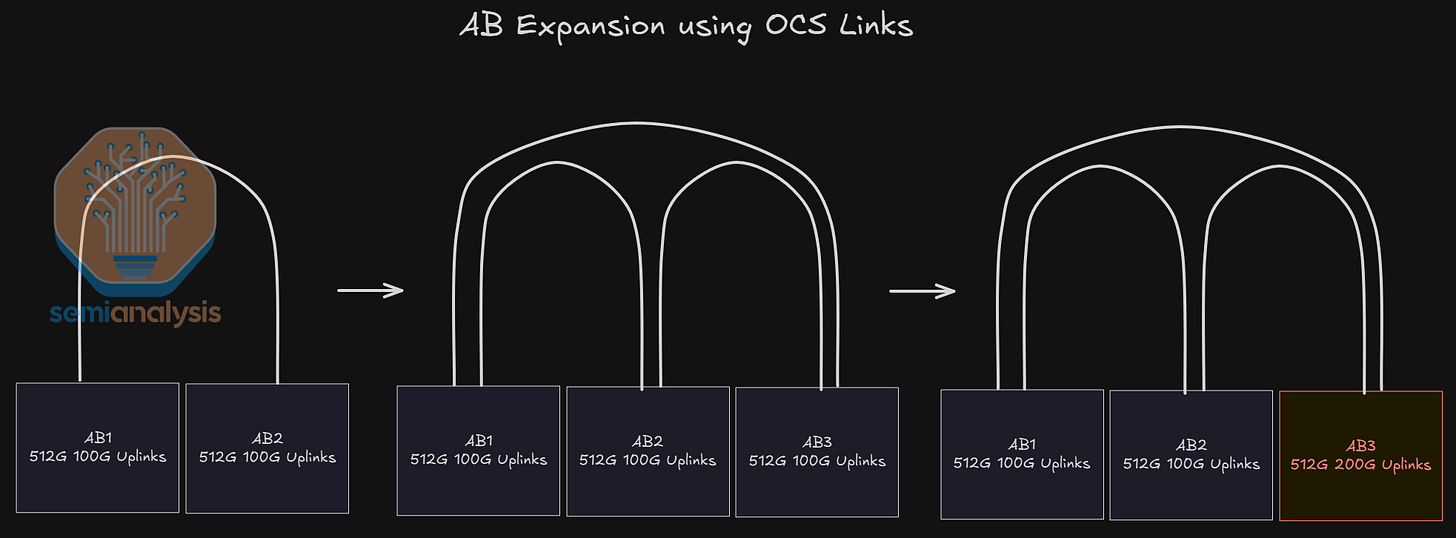 AB Expansion using OCS Links

semianalysis

AB1
512G 100G Uplinks

AB2
512G 100G Uplinks

AB1
512G 100G Uplinks

AB2
512G 100G Uplinks

AB3
512G 100G Uplinks

AB1
512G 100G Uplinks

AB2
512G 100G Uplinks

AB3
512G 200G Uplinks